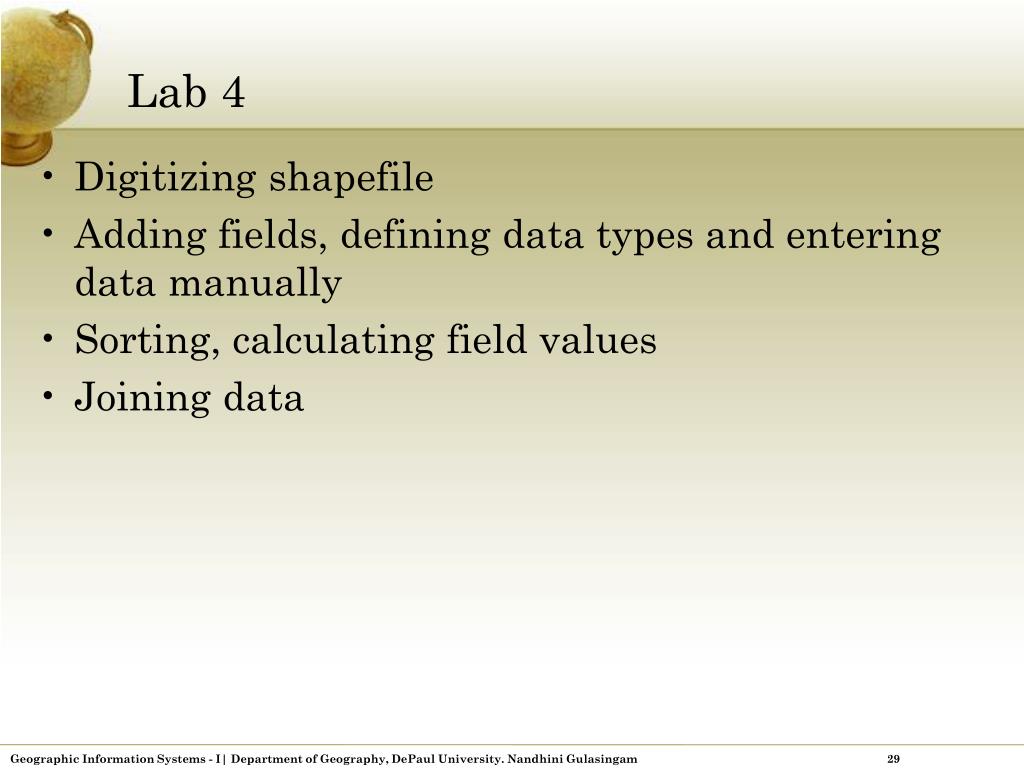 Lab 4

• Digitizing shapefile
• Adding fields, defining data types and entering data manually
• Sorting, calculating field values
• Joining data

Geographic Information Systems - I | Department of Geography, DePaul University. Nandhini Gulasingam 29